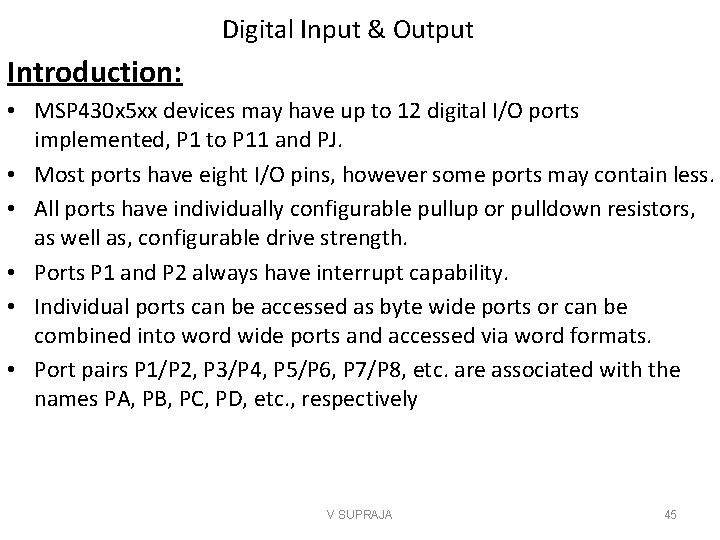 Digital Input & Output

Introduction:

• MSP430x5xx devices may have up to 12 digital I/O ports implemented, P1 to P11 and PJ.
• Most ports have eight I/O pins, however some ports may contain less.
• All ports have individually configurable pullup or pulldown resistors, as well as, configurable drive strength.
• Ports P1 and P2 always have interrupt capability.
• Individual ports can be accessed as byte wide ports or can be combined into word wide ports and accessed via word formats.
• Port pairs P1/P2, P3/P4, P5/P6, P7/P8, etc. are associated with the names PA, PB, PC, PD, etc., respectively

V SUPRAJA

45